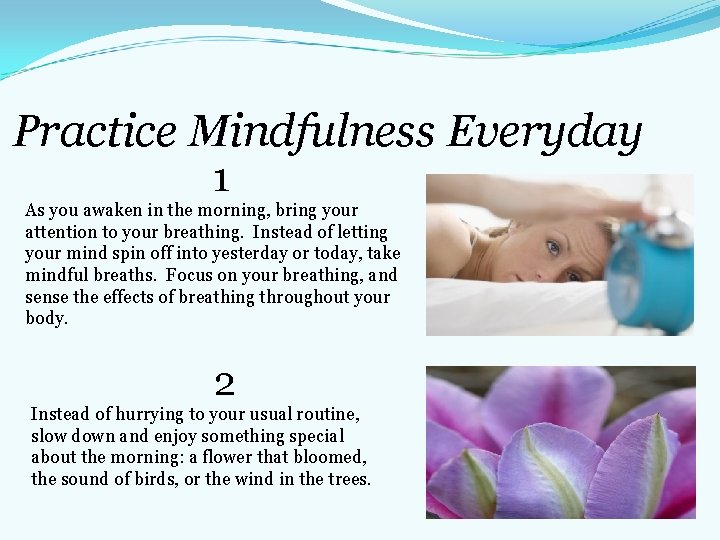 Practice Mindfulness Everyday

1

As you awaken in the morning, bring your attention to your breathing. Instead of letting your mind spin off into yesterday or today, take mindful breaths. Focus on your breathing, and sense the effects of breathing throughout your body.

2

Instead of hurrying to your usual routine, slow down and enjoy something special about the morning: a flower that bloomed, the sound of birds, or the wind in the trees.